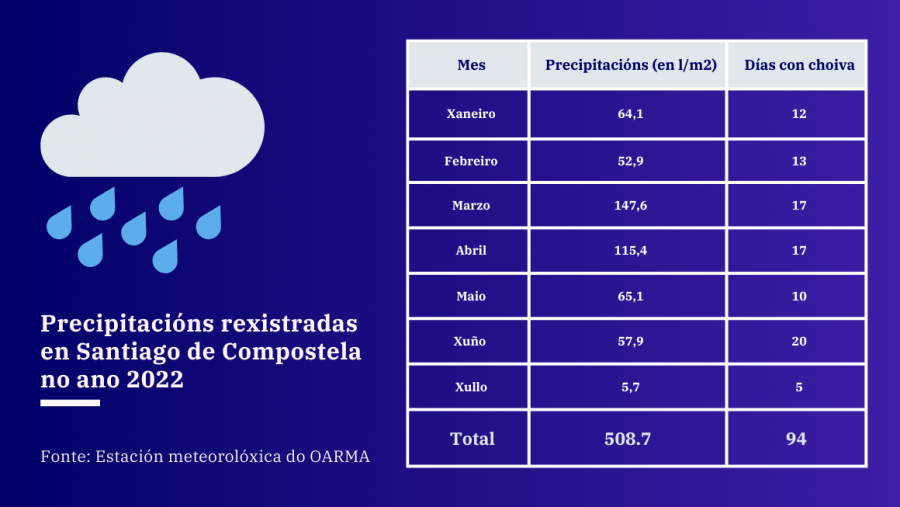 Precipitacións rexistradas en Santiago de Compostela no ano 2022

Fonte: Estación meteorolóxica do OARMA

| Mes | Precipitacións (en l/m2) | Días con choiva |
|---|---|---|
| Xaneiro | 64,1 | 12 |
| Febreiro | 52,9 | 13 |
| Marzo | 147,6 | 17 |
| Abril | 115,4 | 17 |
| Maio | 65,1 | 10 |
| Xuño | 57,9 | 20 |
| Xullo | 5,7 | 5 |
| Total | 508.7 | 94 |